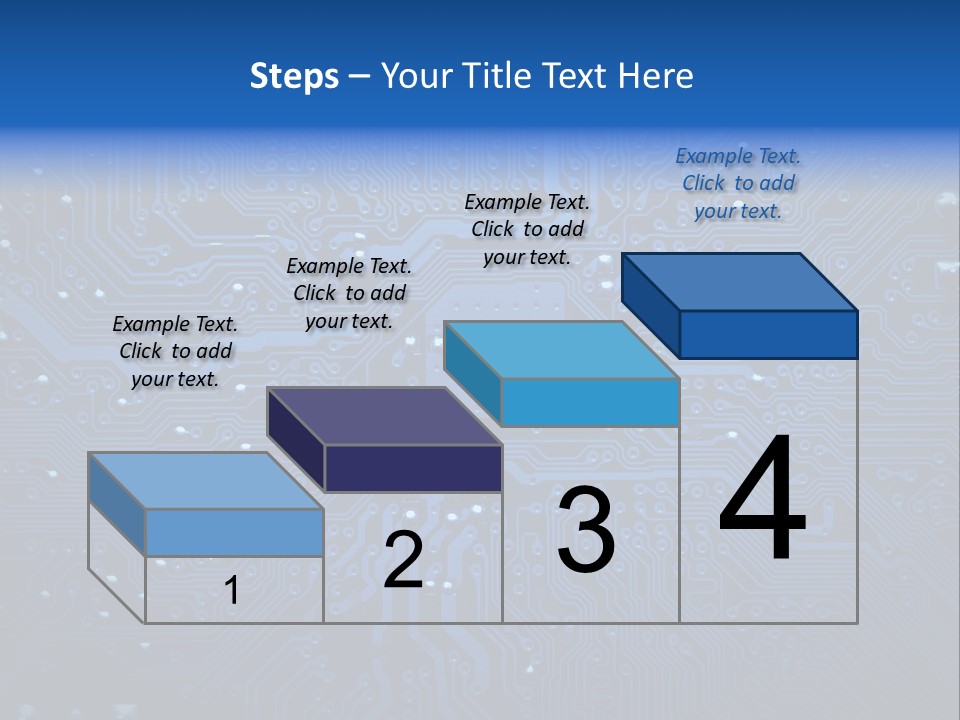 Steps – Your Title Text Here

Example Text. Click to add your text.

Example Text. Click to add your text.

Example Text. Click to add your text.

Example Text. Click to add your text.

1

2

3

4